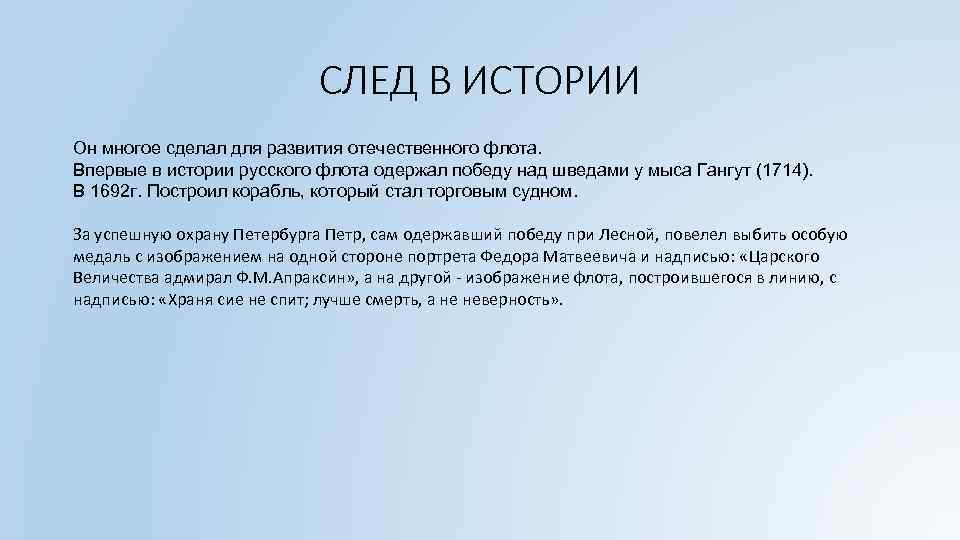 СЛЕД В ИСТОРИИ

Он многое сделал для развития отечественного флота.
Впервые в истории русского флота одержал победу над шведами у мыса Гангут (1714).
В 1692г. Построил корабль, который стал торговым судном.

За успешную охрану Петербурга Петр, сам одержавший победу при Лесной, повелел выбить особую медаль с изображением на одной стороне портрета Федора Матвеевича и надписью: «Царского Величества адмирал Ф.М.Апраксин», а на другой - изображение флота, построившегося в линию, с надписью: «Храня сие не спит; лучше смерть, а не неверность».